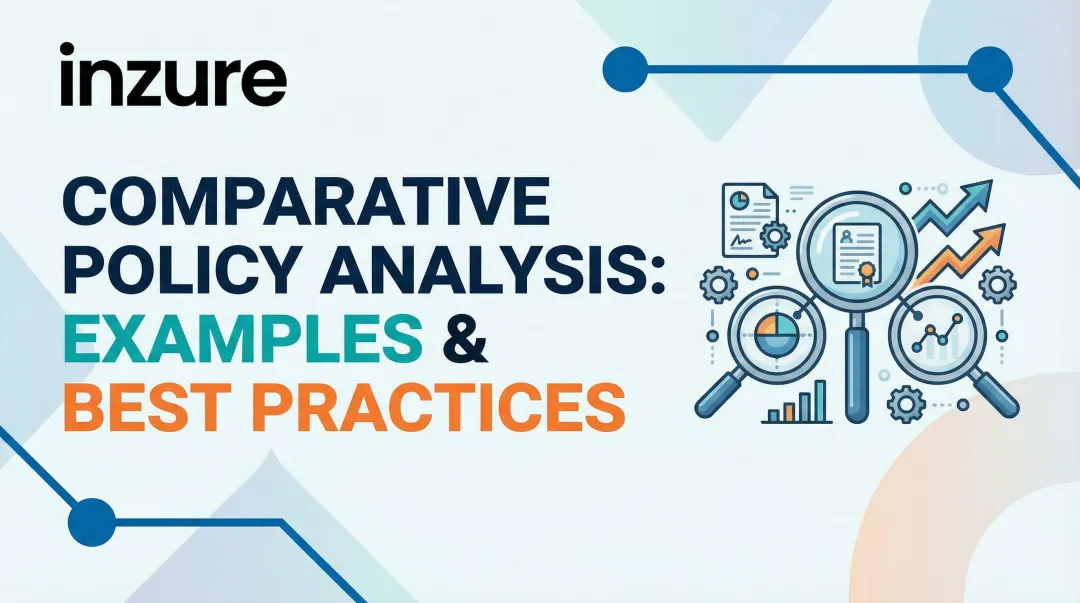 inzure

COMPARATIVE POLICY ANALYSIS: EXAMPLES & BEST PRACTICES